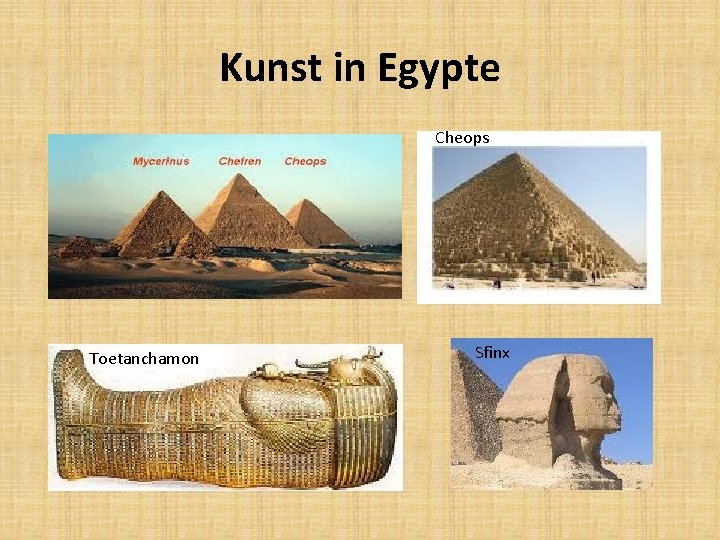 Kunst in Egypte

Mycerinus Chefren Cheops

Cheops

Toetanchamon

Sfinx